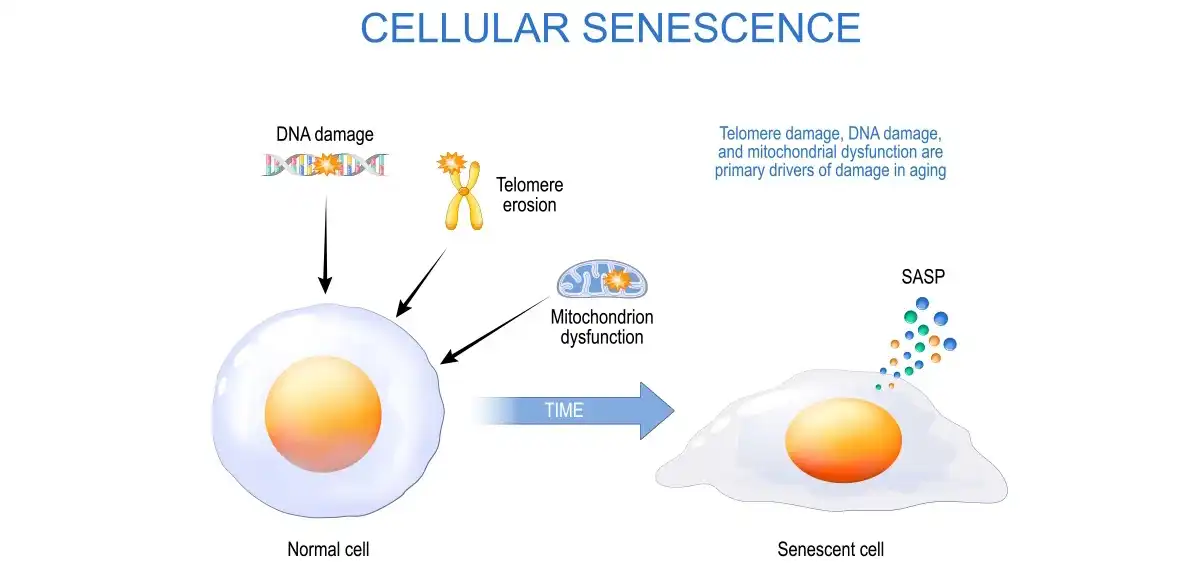 CELLULAR SENESCENCE

DNA damage

Telomere erosion

Telomere damage, DNA damage, and mitochondrial dysfunction are primary drivers of damage in aging

Mitochondrion dysfunction

SASP

TIME

Normal cell

Senescent cell